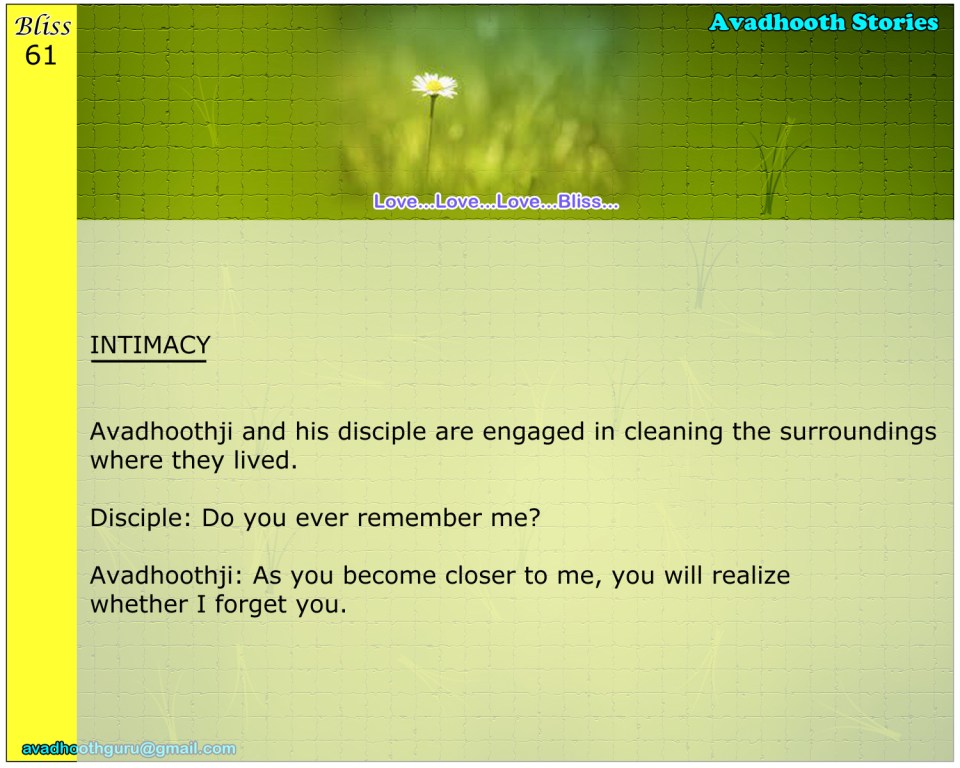 Bliss
61

Avadhooth Stories

Love...Love...Love...Bliss...

INTIMACY

Avadhoothji and his disciple are engaged in cleaning the surroundings where they lived.

Disciple: Do you ever remember me?

Avadhoothji: As you become closer to me, you will realize whether I forget you.

avadhoothguru@gmail.com